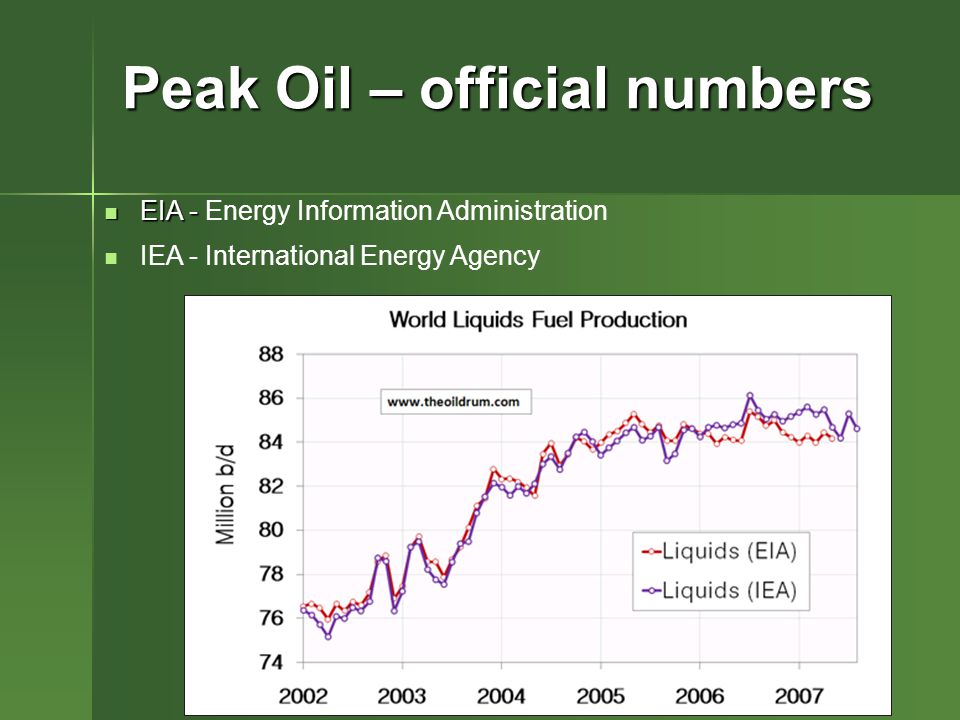 Peak Oil – official numbers

EIA - Energy Information Administration

IEA - International Energy Agency

World Liquids Fuel Production

www.theoildrum.com

Million b/d

88
86
84
82
80
78
76
74

Liquids (EIA)
Liquids (IEA)

2002 2003 2004 2005 2006 2007